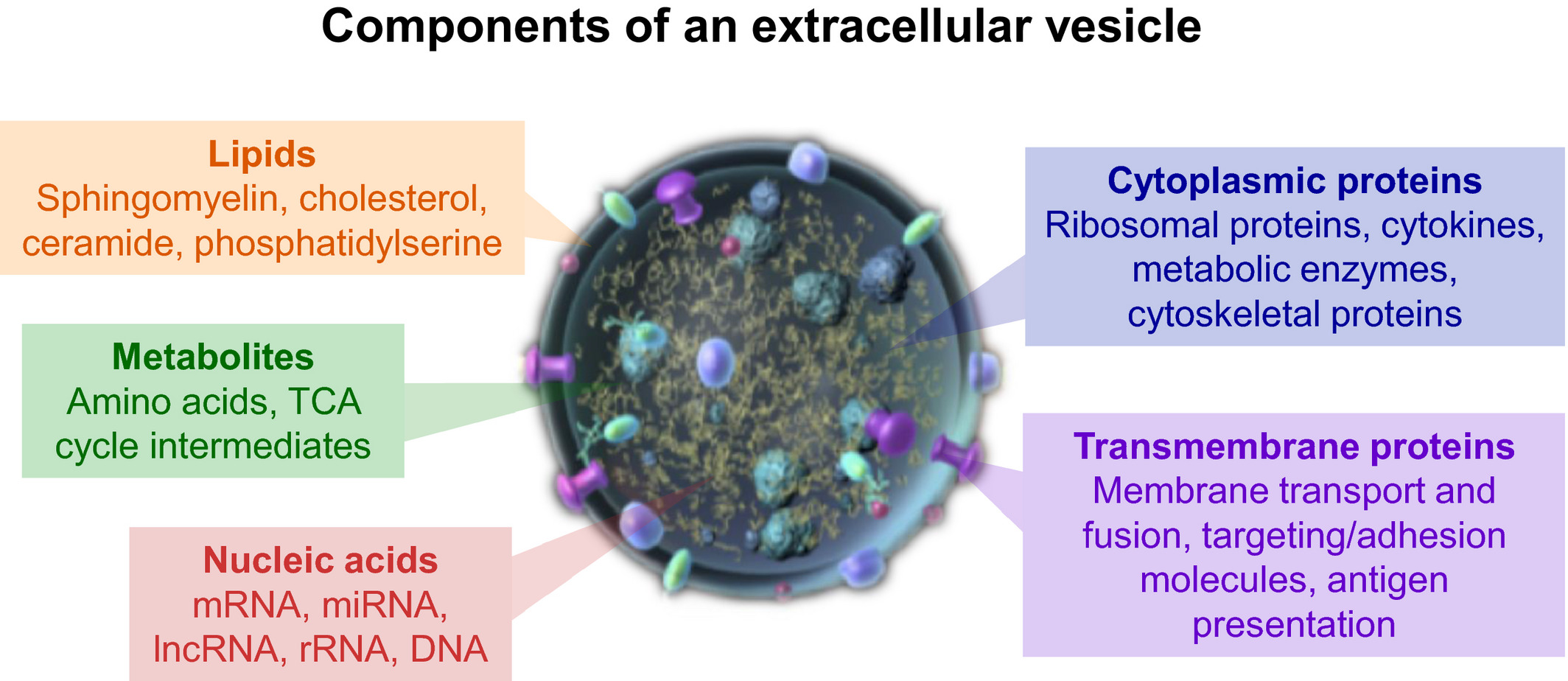 Components of an extracellular vesicle

Lipids
Sphingomyelin, cholesterol, ceramide, phosphatidylserine

Metabolites
Amino acids, TCA cycle intermediates

Nucleic acids
mRNA, miRNA, lncRNA, rRNA, DNA

Cytoplasmic proteins
Ribosomal proteins, cytokines, metabolic enzymes, cytoskeletal proteins

Transmembrane proteins
Membrane transport and fusion, targeting/adhesion molecules, antigen presentation